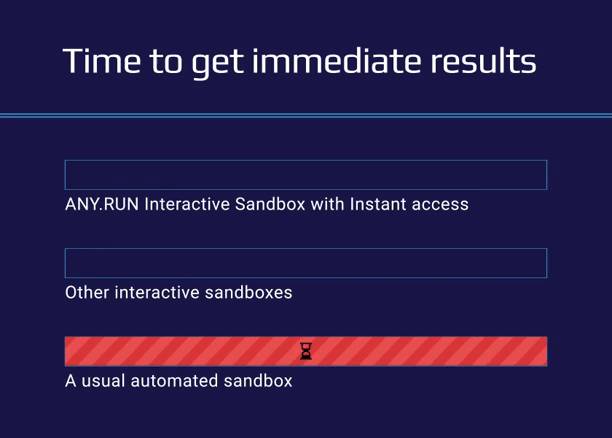 Time to get immediate results

ANY.RUN Interactive Sandbox with Instant access

Other interactive sandboxes

A usual automated sandbox